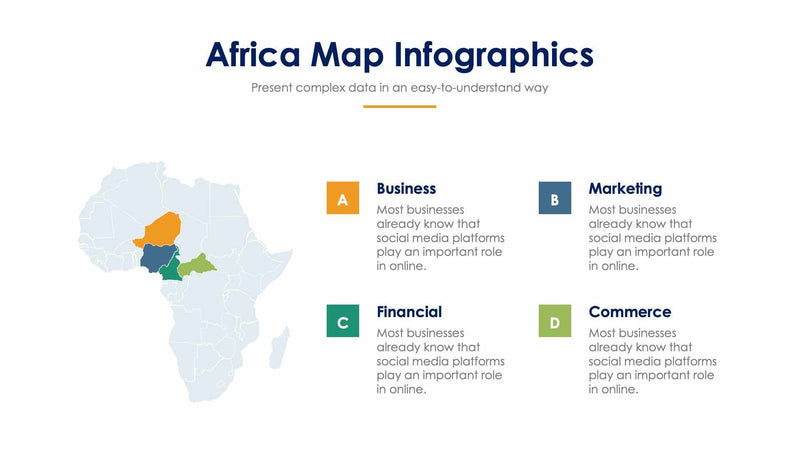 Africa Map Infographics

Present complex data in an easy-to-understand way

A

Business

Most businesses already know that social media platforms play an important role in online.

B

Marketing

Most businesses already know that social media platforms play an important role in online.

C

Financial

Most businesses already know that social media platforms play an important role in online.

D

Commerce

Most businesses already know that social media platforms play an important role in online.